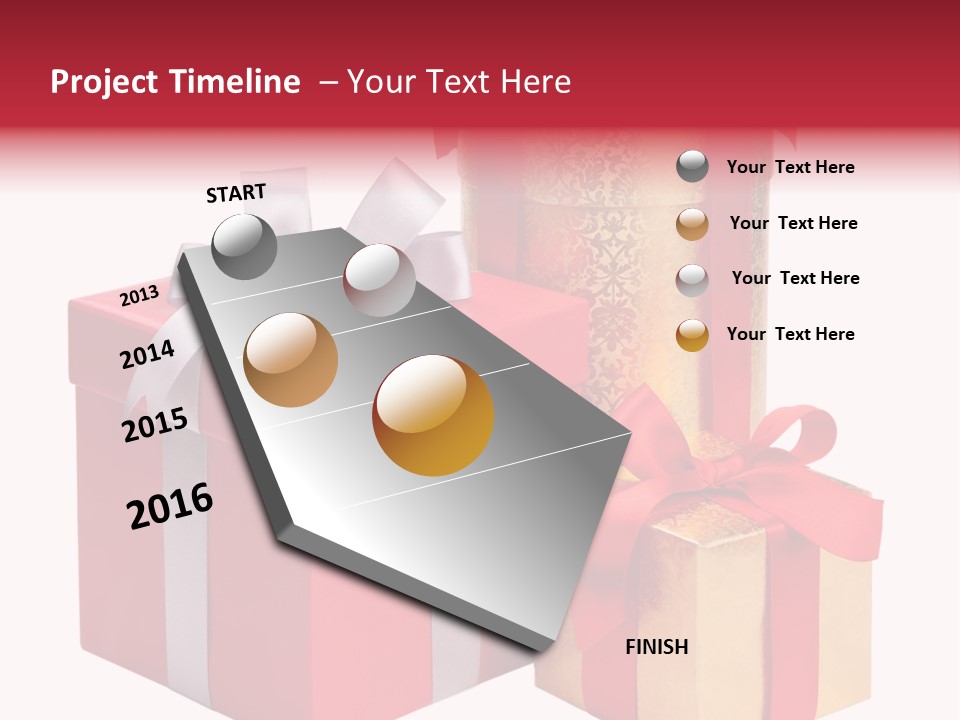 Project Timeline – Your Text Here

START

2013

2014

2015

2016

FINISH

Your Text Here

Your Text Here

Your Text Here

Your Text Here